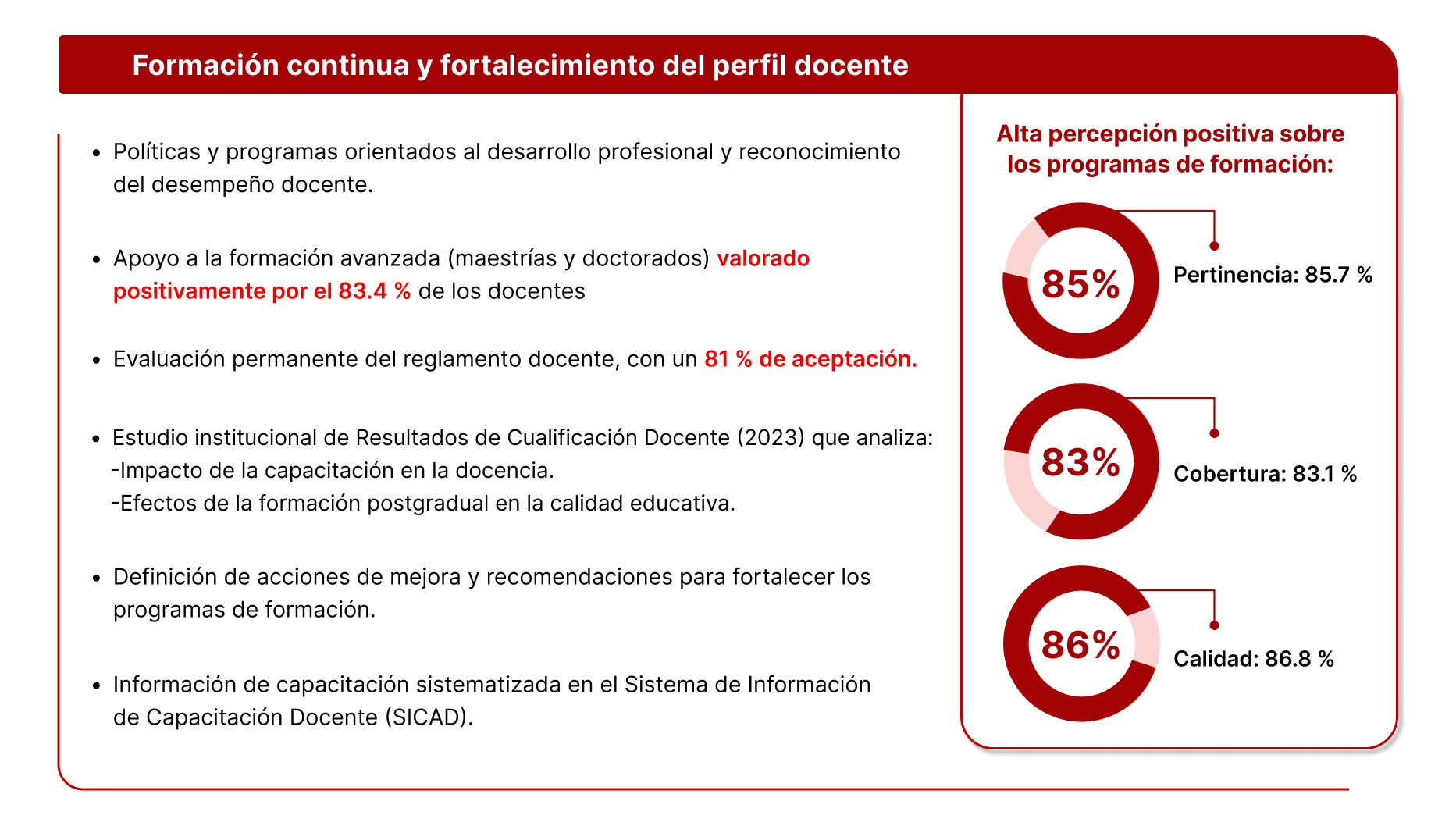 Formación continua y fortalecimiento del perfil docente

• Políticas y programas orientados al desarrollo profesional y reconocimiento del desempeño docente.

• Apoyo a la formación avanzada (maestrías y doctorados) valorado positivamente por el 83.4 % de los docentes

• Evaluación permanente del reglamento docente, con un 81 % de aceptación.

• Estudio institucional de Resultados de Cualificación Docente (2023) que analiza:
-Impacto de la capacitación en la docencia.
-Efectos de la formación postgradual en la calidad educativa.

• Definición de acciones de mejora y recomendaciones para fortalecer los programas de formación.

• Información de capacitación sistematizada en el Sistema de Información de Capacitación Docente (SICAD).

Alta percepción positiva sobre los programas de formación:

85%
Pertinencia: 85.7 %

83%
Cobertura: 83.1 %

86%
Calidad: 86.8 %